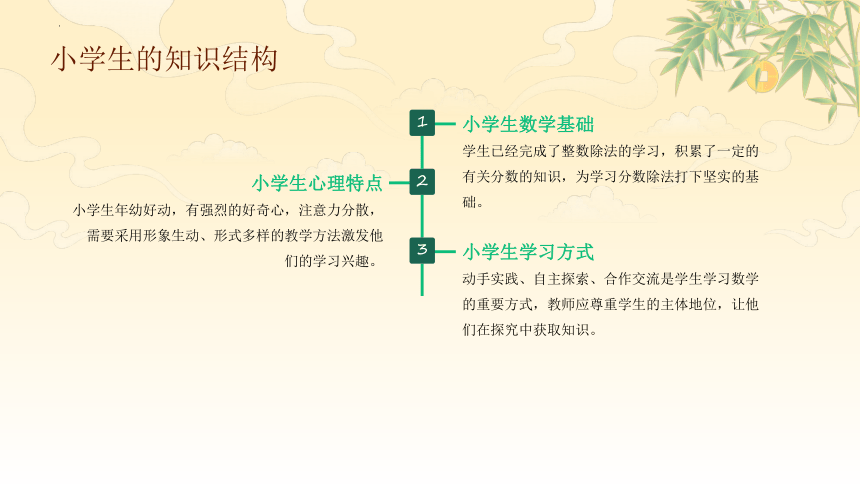 小学生的知识结构

1
小学生数学基础
学生已经完成了整数除法的学习，积累了一定的有关分数的知识，为学习分数除法打下坚实的基础。

2
小学生心理特点
小学生年幼好动，有强烈的好奇心，注意力分散，需要采用形象生动、形式多样的教学方法激发他们的学习兴趣。

3
小学生学习方式
动手实践、自主探索、合作交流是学生学习数学的重要方式，教师应尊重学生的主体地位，让他们在探究中获取知识。